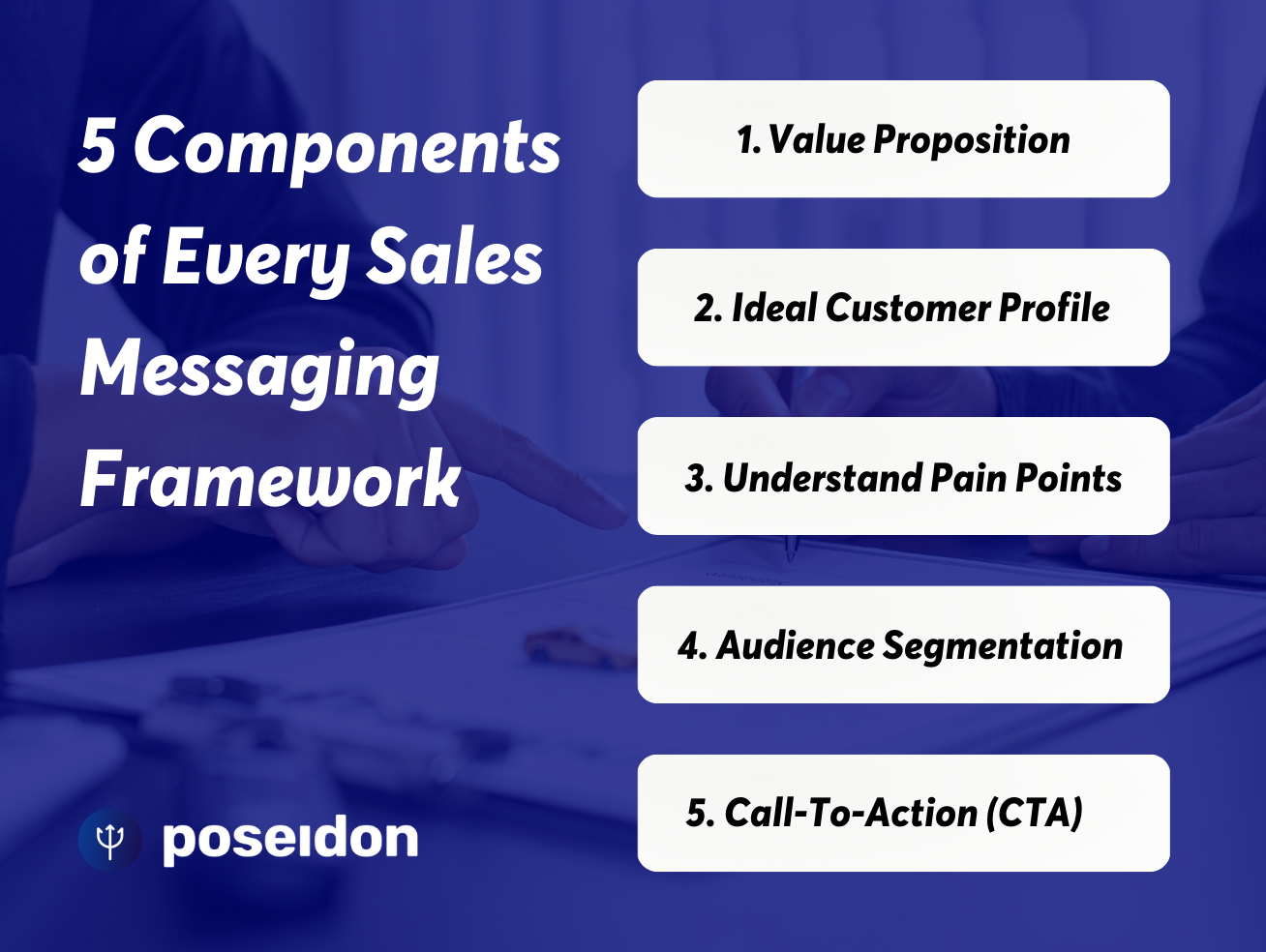 5 Components of Every Sales Messaging Framework

1. Value Proposition

2. Ideal Customer Profile

3. Understand Pain Points

4. Audience Segmentation

5. Call-To-Action (CTA)

poseidon